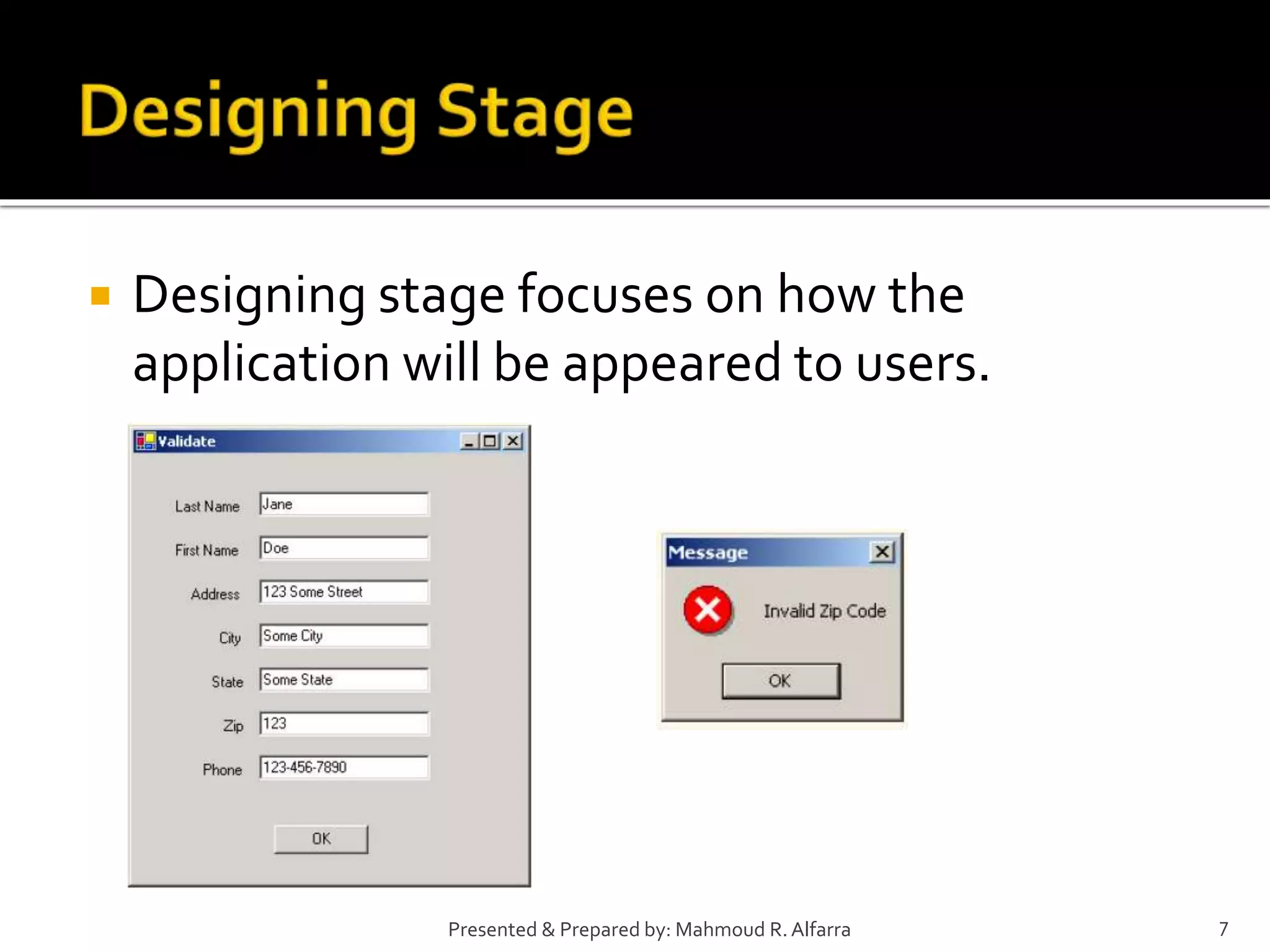 Designing Stage

Designing stage focuses on how the application will be appeared to users.

Validate

Last Name Jane

First Name Doe

Address 123 Some Street

City Some City

State Some State

Zip 123

Phone 123-456-7890

OK

Message

Invalid Zip Code

OK

Presented & Prepared by: Mahmoud R. Alfarra

7